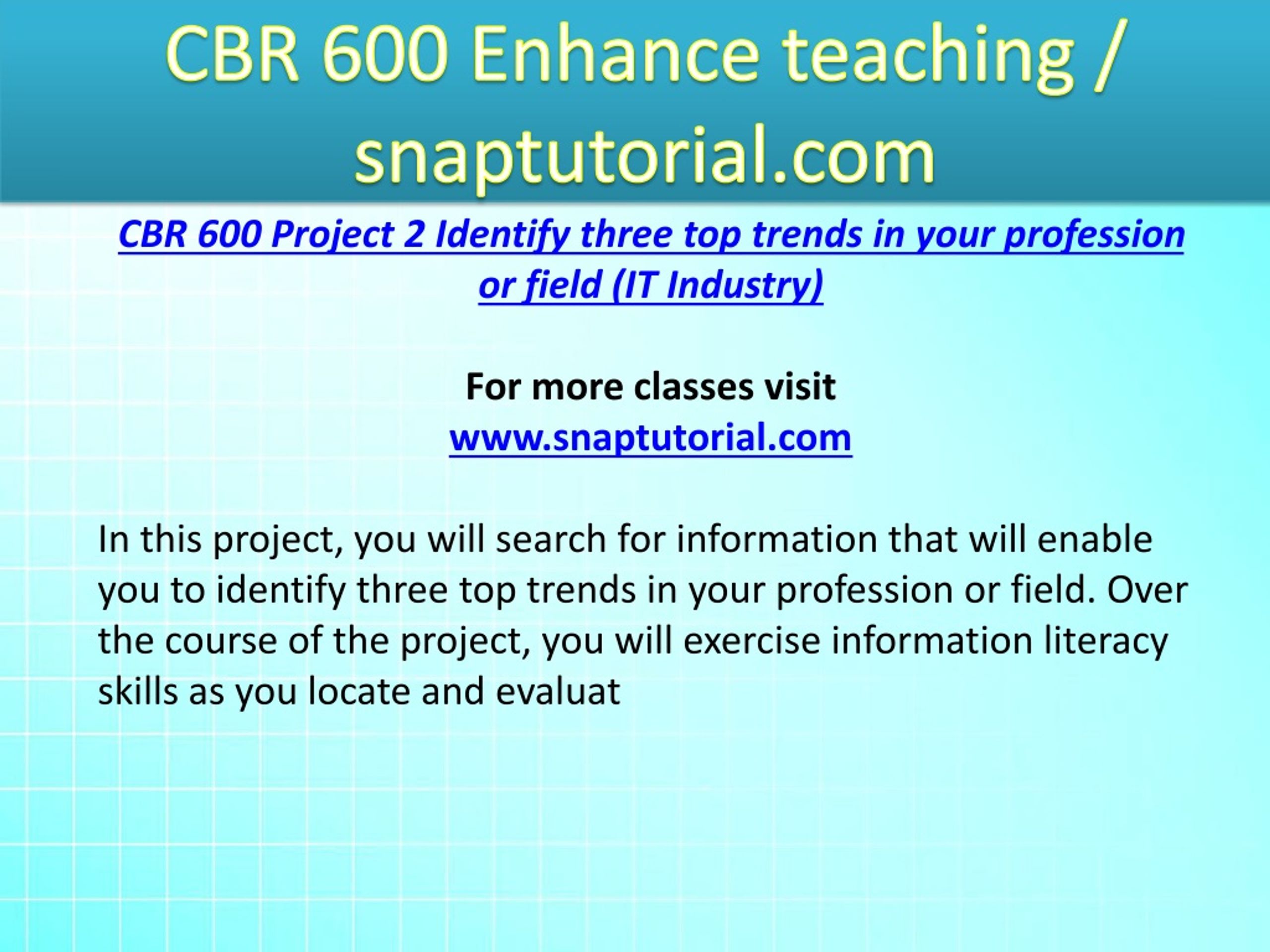 CBR 600 Enhance teaching / snaptutorial.com

CBR 600 Project 2 Identify three top trends in your profession or field (IT Industry)

For more classes visit
www.snaptutorial.com

In this project, you will search for information that will enable you to identify three top trends in your profession or field. Over the course of the project, you will exercise information literacy skills as you locate and evaluat